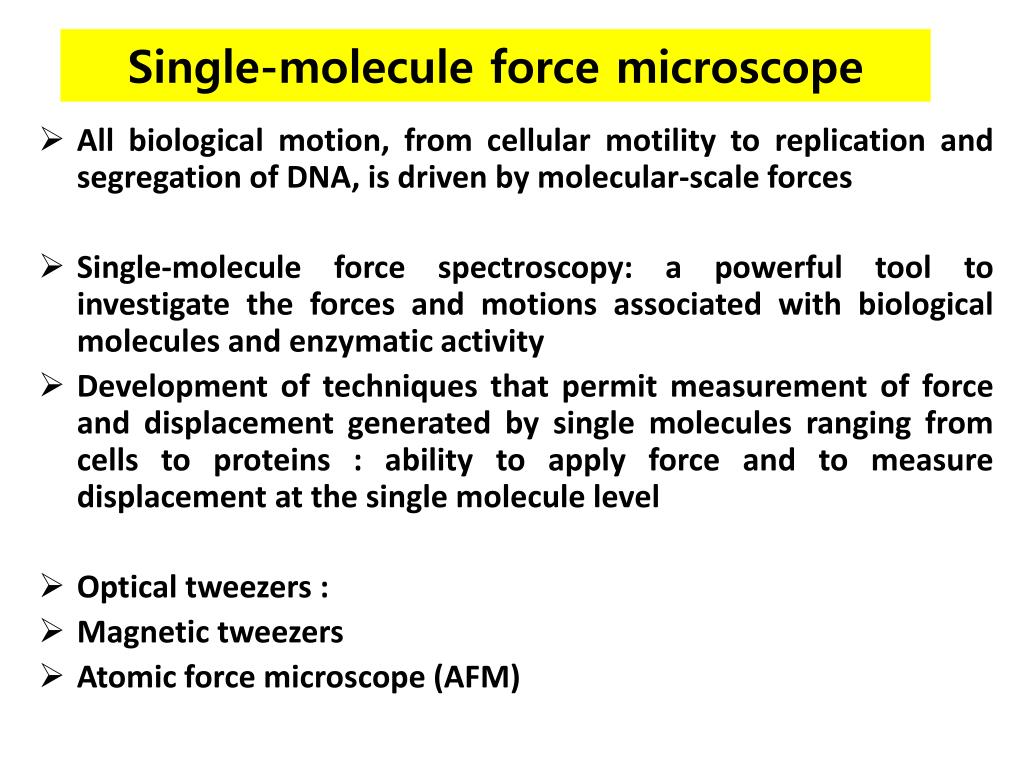 Single-molecule force microscope

➢ All biological motion, from cellular motility to replication and segregation of DNA, is driven by molecular-scale forces

➢ Single-molecule force spectroscopy: a powerful tool to investigate the forces and motions associated with biological molecules and enzymatic activity

➢ Development of techniques that permit measurement of force and displacement generated by single molecules ranging from cells to proteins : ability to apply force and to measure displacement at the single molecule level

➢ Optical tweezers :

➢ Magnetic tweezers

➢ Atomic force microscope (AFM)